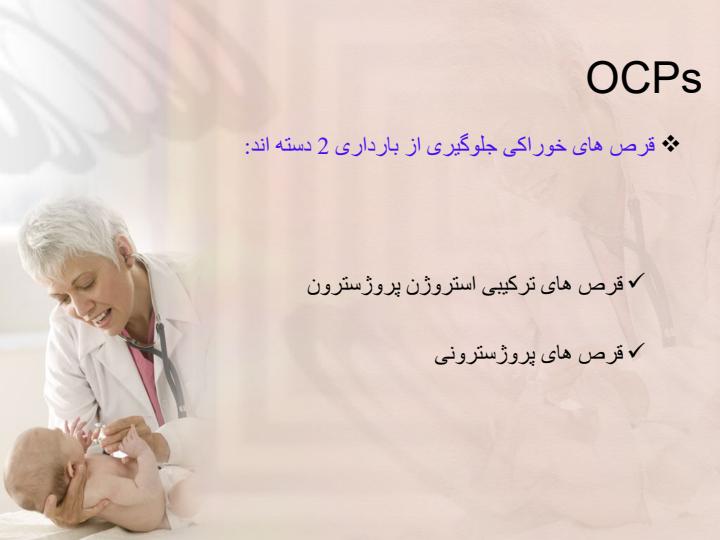 OCPs

❖ قرص های خوراکی جلوگیری از بارداری 2 دسته اند:

✓ قرص های ترکیبی استروژن پروژسترون

✓ قرص های پروژسترونی